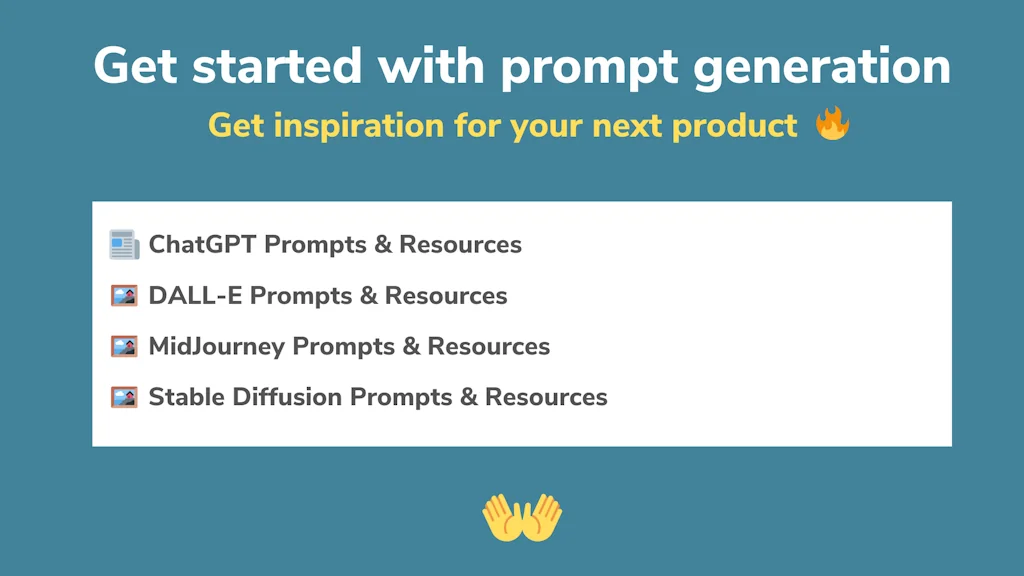 Get started with prompt generation

Get inspiration for your next product 🔥

📰 ChatGPT Prompts & Resources

🖼️ DALL-E Prompts & Resources

🖼️ MidJourney Prompts & Resources

🖼️ Stable Diffusion Prompts & Resources

👐